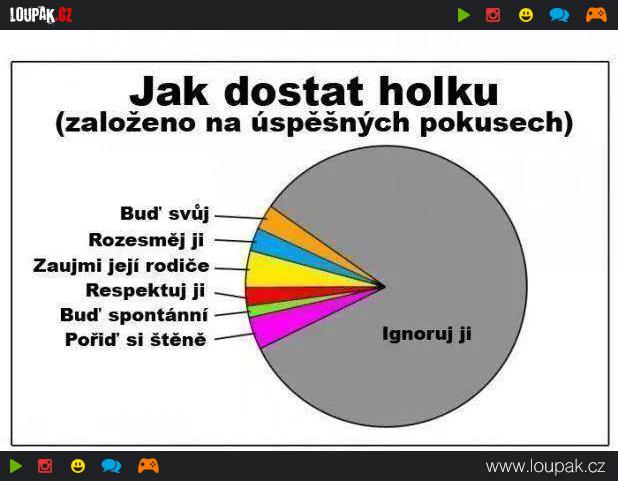 LOUPAK.CZ

Jak dostat holku
(založeno na úspěšných pokusech)

Buď svůj
Rozesměj ji
Zaujmi její rodiče
Respektuj ji
Buď spontánní
Pořiď si štěně
Ignoruj ji

www.loupak.cz